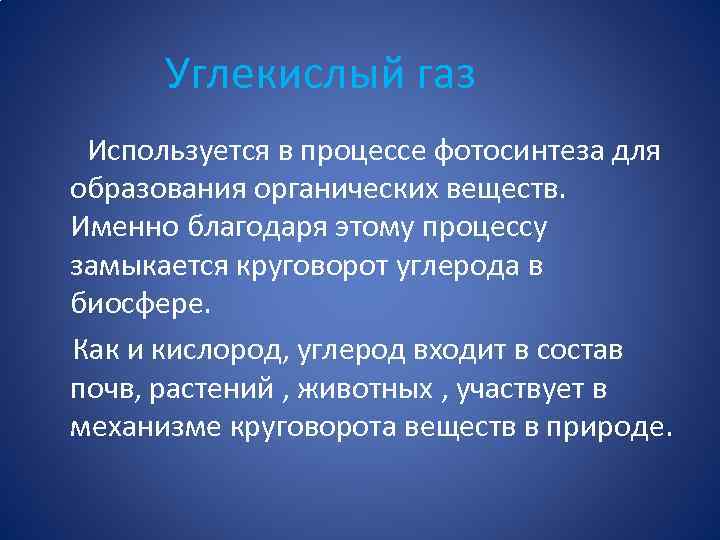 Углекислый газ

Используется в процессе фотосинтеза для образования органических веществ. Именно благодаря этому процессу замыкается круговорот углерода в биосфере.

Как и кислород, углерод входит в состав почв, растений , животных , участвует в механизме круговорота веществ в природе.